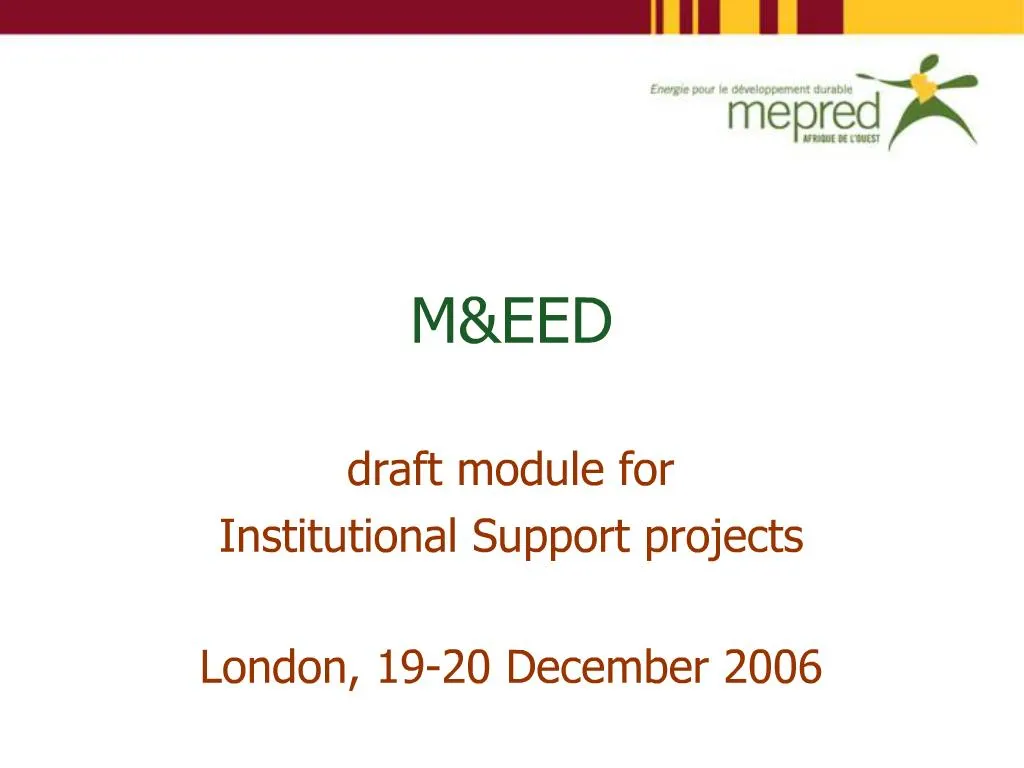 Energie pour le développement durable
mepred
AFRIQUE DE L'OUEST

M&EED

draft module for
Institutional Support projects

London, 19-20 December 2006